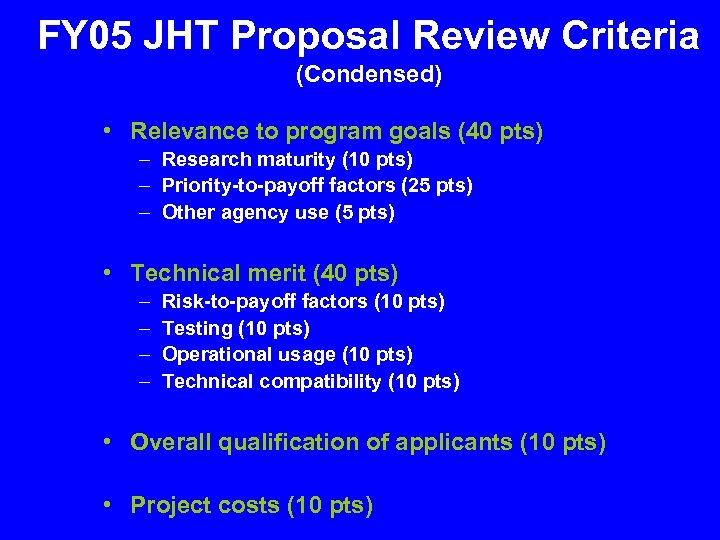 FY05 JHT Proposal Review Criteria
(Condensed)

• Relevance to program goals (40 pts)
– Research maturity (10 pts)
– Priority-to-payoff factors (25 pts)
– Other agency use (5 pts)

• Technical merit (40 pts)
– Risk-to-payoff factors (10 pts)
– Testing (10 pts)
– Operational usage (10 pts)
– Technical compatibility (10 pts)

• Overall qualification of applicants (10 pts)

• Project costs (10 pts)